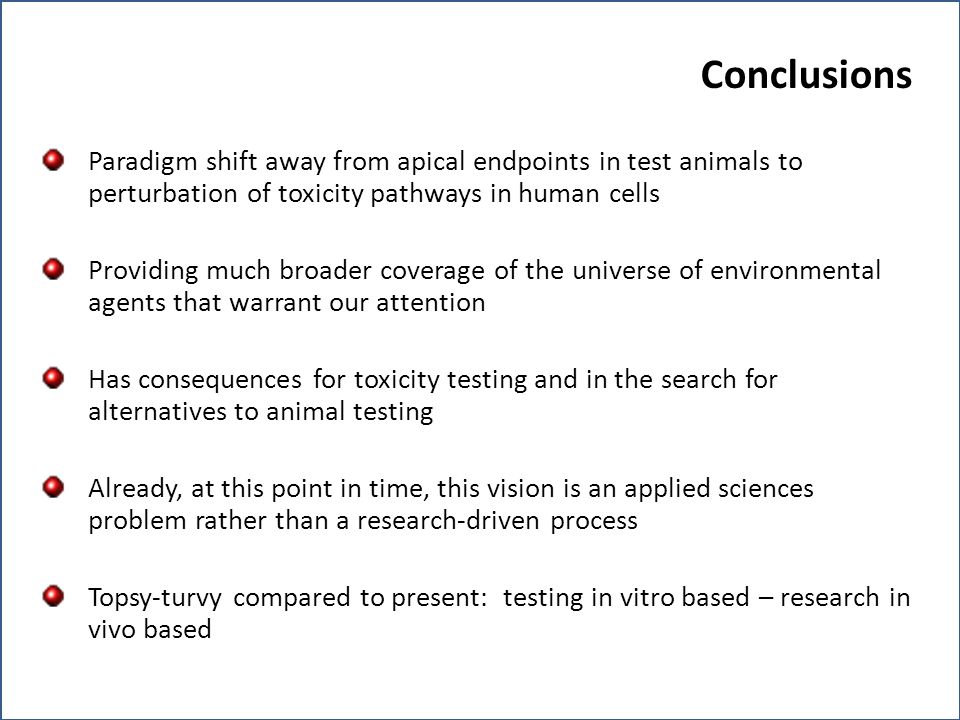 Conclusions

Paradigm shift away from apical endpoints in test animals to perturbation of toxicity pathways in human cells

Providing much broader coverage of the universe of environmental agents that warrant our attention

Has consequences for toxicity testing and in the search for alternatives to animal testing

Already, at this point in time, this vision is an applied sciences problem rather than a research-driven process

Topsy-turvy compared to present: testing in vitro based – research in vivo based